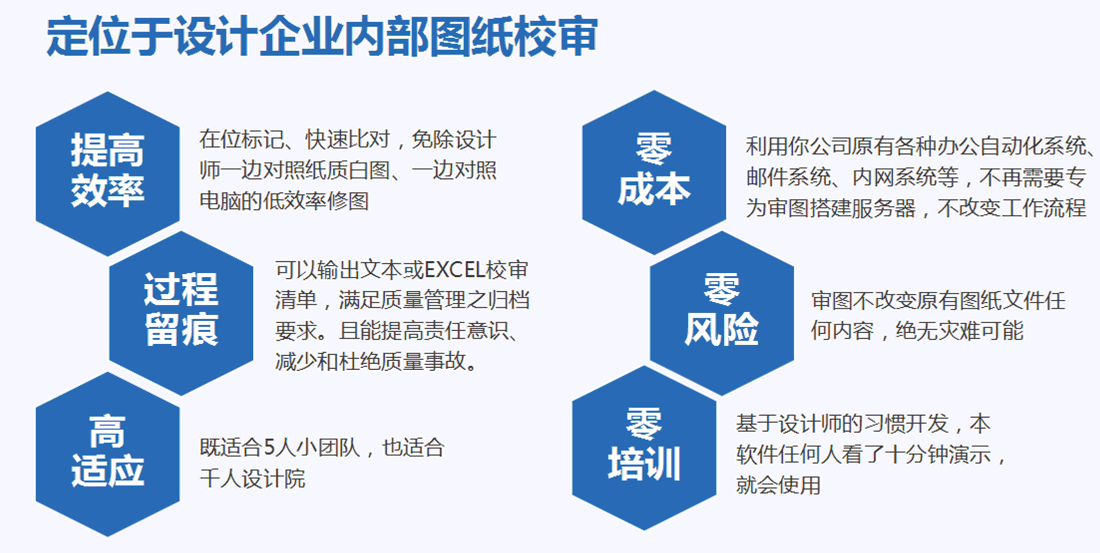 定位于设计企业内部图纸校审

提高效率

在位标记、快速比对，免除设计师一边对照纸质白图、一边对照电脑的低效率修图

过程留痕

可以输出文本或EXCEL校审清单，满足质量管理之归档要求。且能提高责任意识、减少和杜绝质量事故。

高适应

既适合5人小团队，也适合千人设计院

零成本

利用你公司原有各种办公自动化系统、邮件系统、内网系统等，不再需要专为审图搭建服务器，不改变工作流程

零风险

审图不改变原有图纸文件任何内容，绝无灾难可能

零培训

基于设计师的习惯开发，本软件任何人看了十分钟演示，就会使用